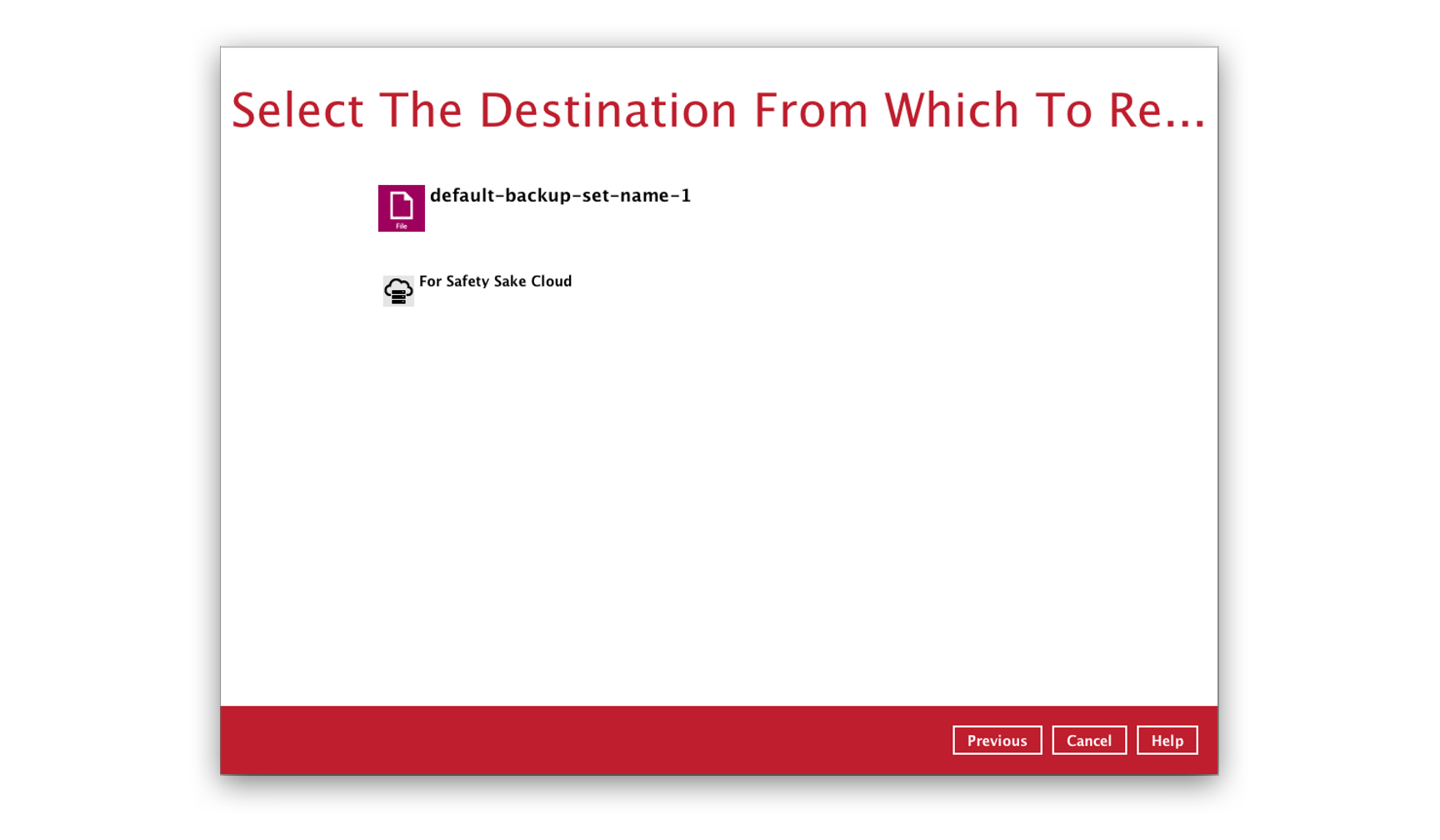 Select The Destination From Which To Re...

File

default-backup-set-name-1

For Safety Sake Cloud

Previous Cancel Help